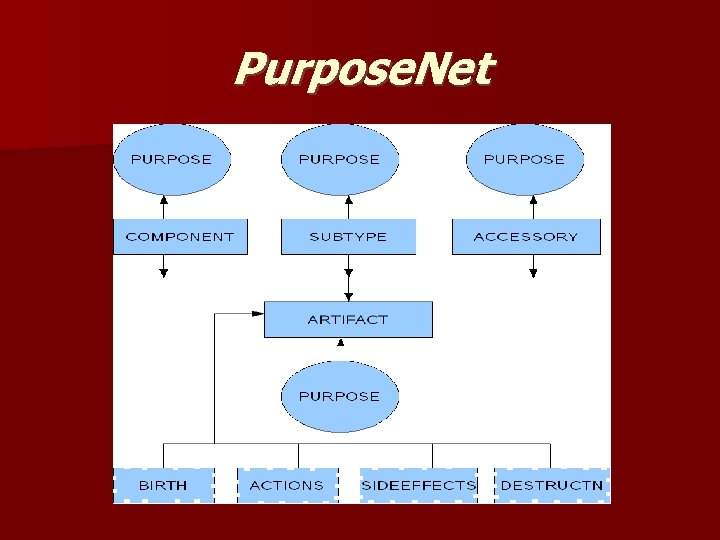 PurposeNet

PURPOSE

PURPOSE

PURPOSE

COMPONENT

SUBTYPE

ACCESSORY

ARTIFACT

PURPOSE

BIRTH

ACTIONS

SIDEEFFECTS

DESTRUCTN